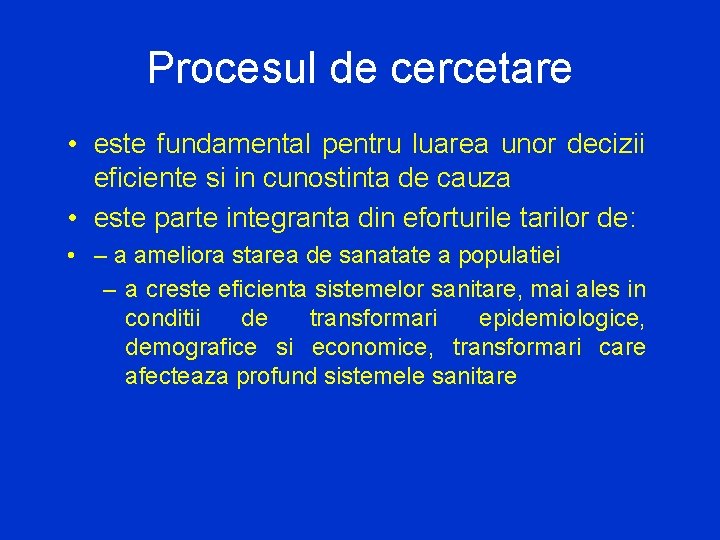 Procesul de cercetare

• este fundamental pentru luarea unor decizii eficiente si in cunostinta de cauza

• este parte integranta din eforturile tarilor de:

• – a ameliora starea de sanatate a populatiei

– a creste eficienta sistemelor sanitare, mai ales in conditii de transformari epidemiologice, demografice si economice, transformari care afecteaza profund sistemele sanitare